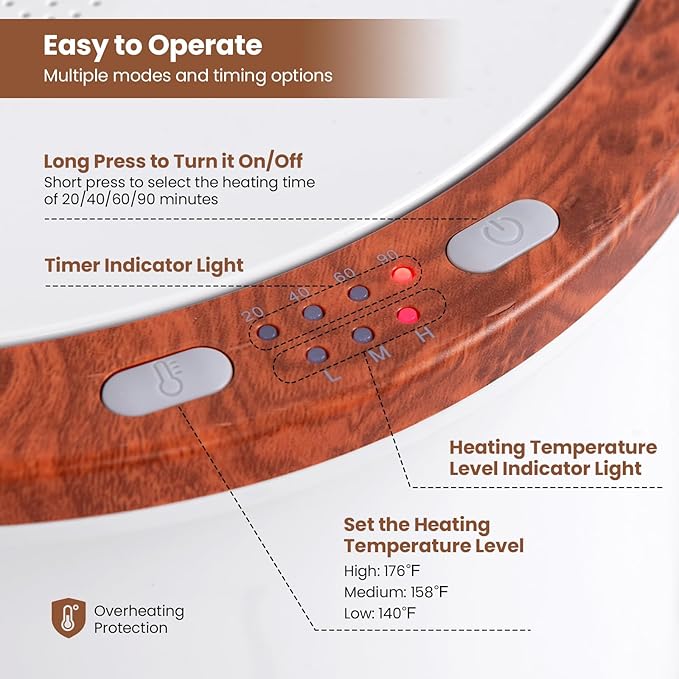 Easy to Operate
Multiple modes and timing options

Long Press to Turn it On/Off
Short press to select the heating time of 20/40/60/90 minutes

Timer Indicator Light

20 40 60 90

L M H

Heating Temperature Level Indicator Light

Set the Heating Temperature Level
High: 176°F
Medium: 158°F
Low: 140°F

Overheating Protection